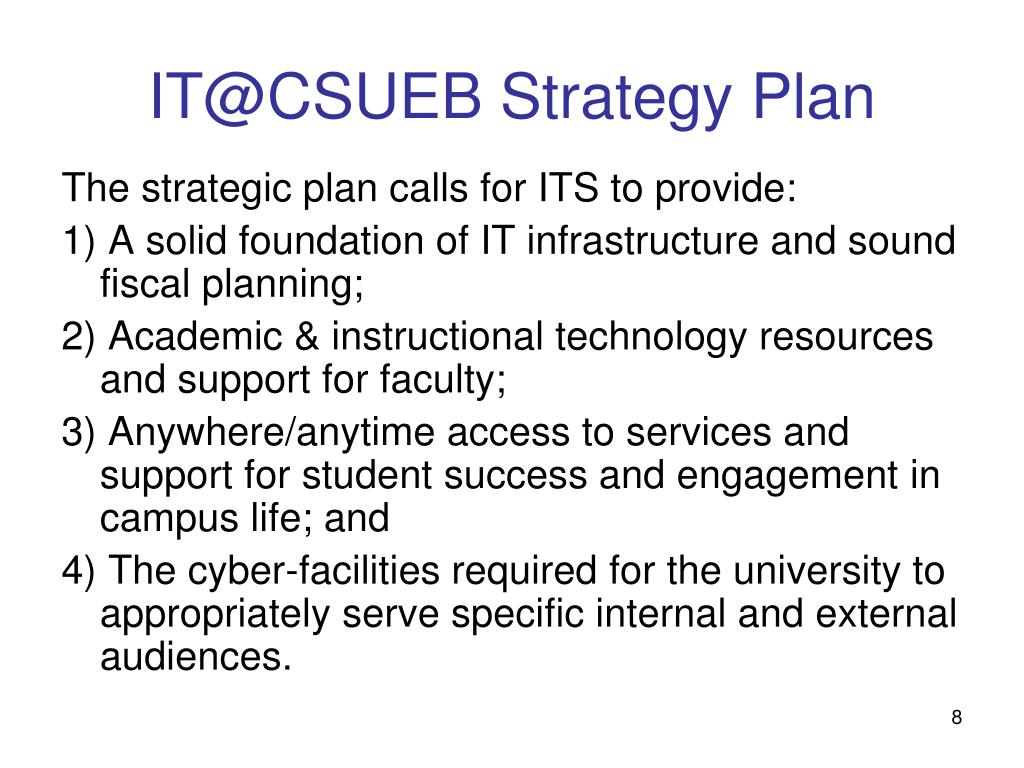 IT@CSUEB Strategy Plan

The strategic plan calls for ITS to provide:

1) A solid foundation of IT infrastructure and sound fiscal planning;

2) Academic & instructional technology resources and support for faculty;

3) Anywhere/anytime access to services and support for student success and engagement in campus life; and

4) The cyber-facilities required for the university to appropriately serve specific internal and external audiences.

8